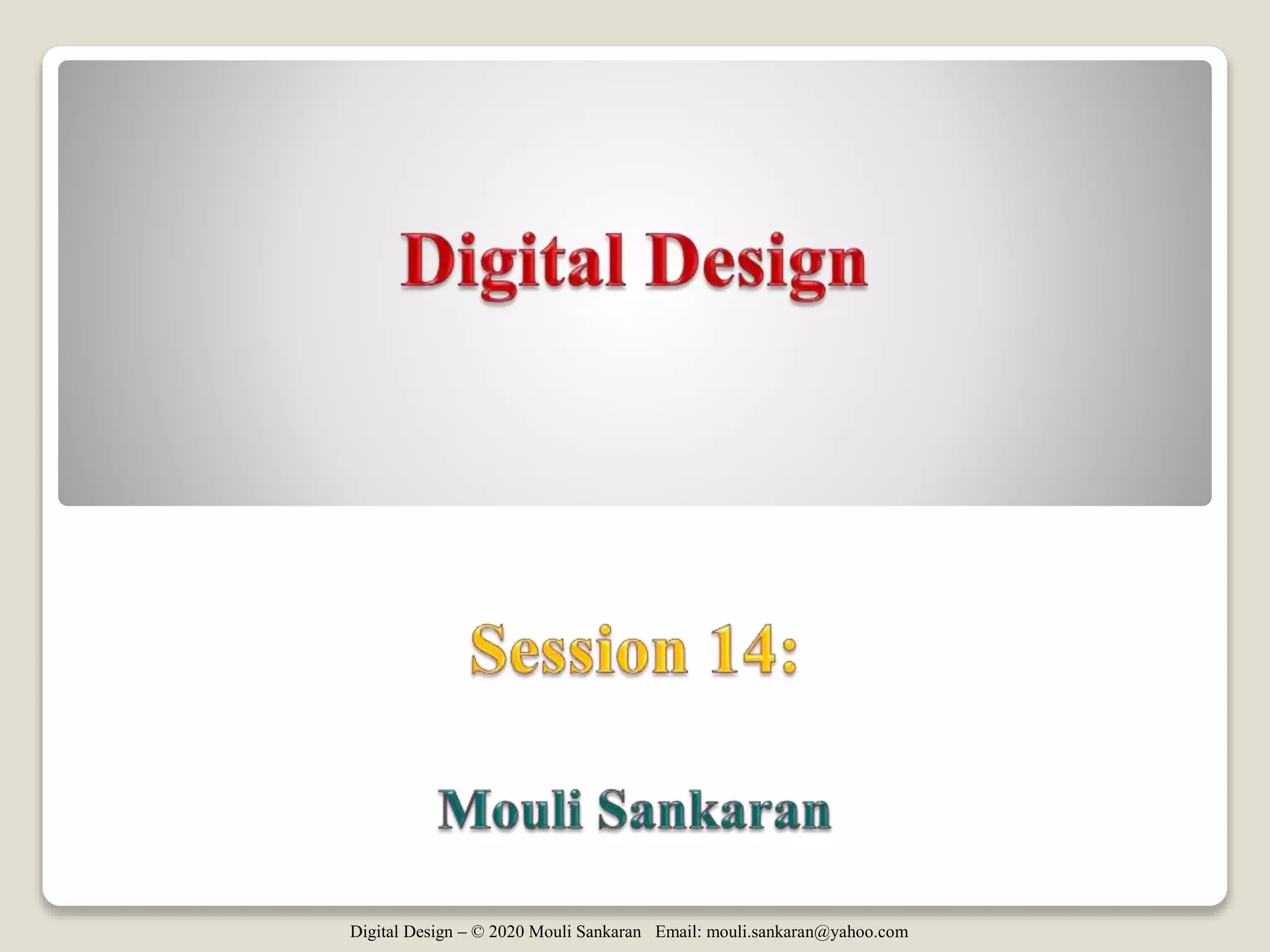 Digital Design

Session 14:

Mouli Sankaran

Digital Design – © 2020 Mouli Sankaran Email: mouli.sankaran@yahoo.com